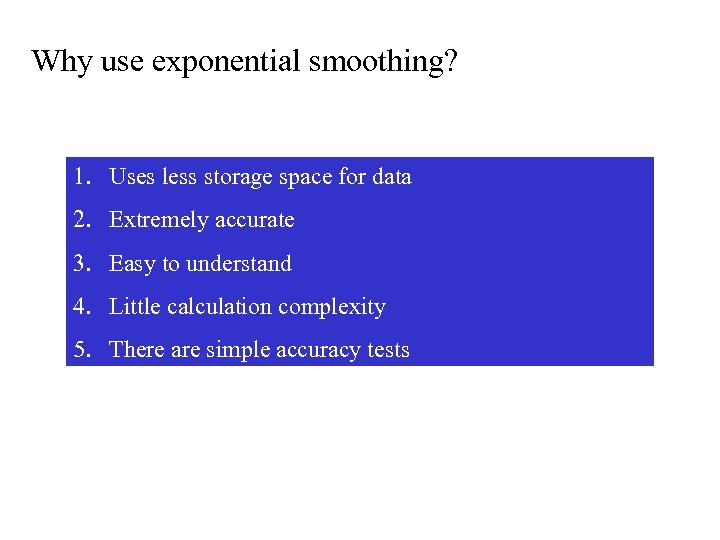 Why use exponential smoothing?

1. Uses less storage space for data
2. Extremely accurate
3. Easy to understand
4. Little calculation complexity
5. There are simple accuracy tests